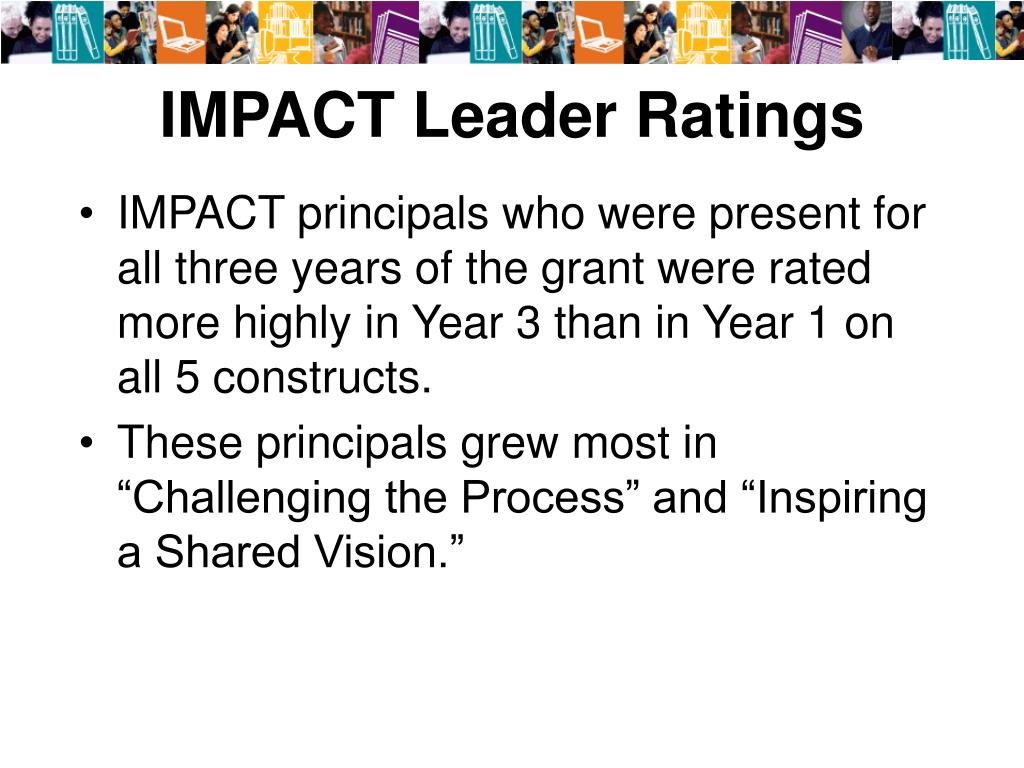 IMPACT Leader Ratings

• IMPACT principals who were present for all three years of the grant were rated more highly in Year 3 than in Year 1 on all 5 constructs.

• These principals grew most in “Challenging the Process” and “Inspiring a Shared Vision.”